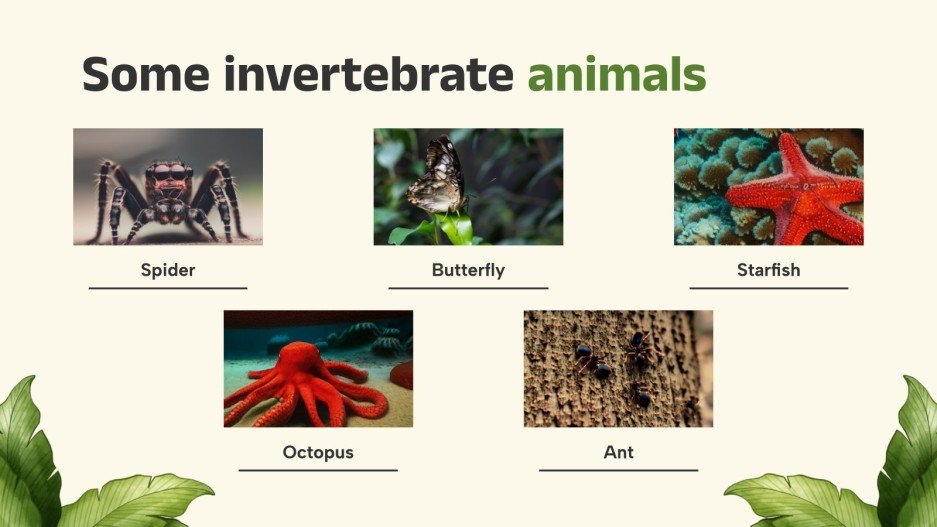 Some invertebrate animals

Spider

Butterfly

Starfish

Octopus

Ant